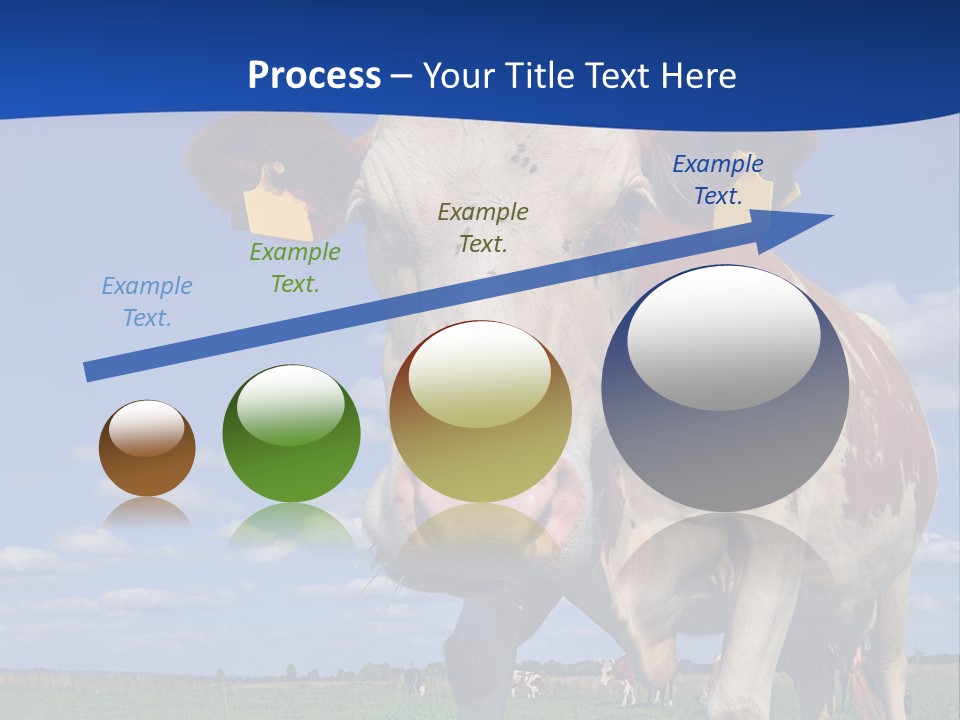 Process – Your Title Text Here

Example Text.

Example Text.

Example Text.

Example Text.